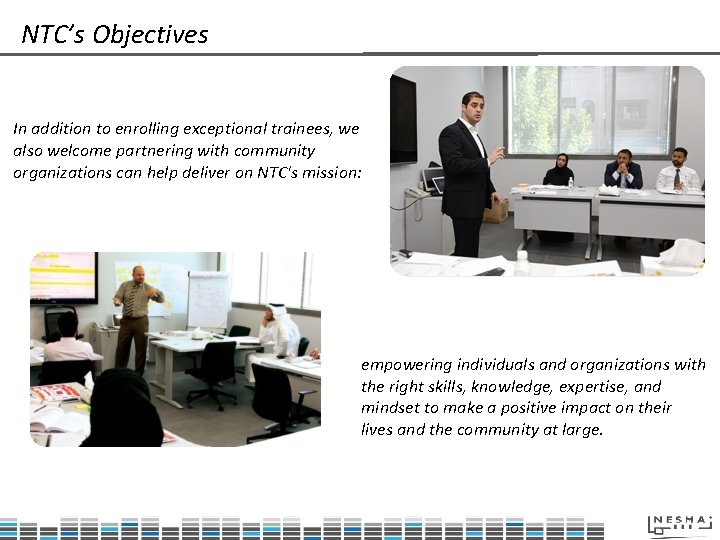 NTC's Objectives

In addition to enrolling exceptional trainees, we also welcome partnering with community organizations can help deliver on NTC's mission:

empowering individuals and organizations with the right skills, knowledge, expertise, and mindset to make a positive impact on their lives and the community at large.

NESMA